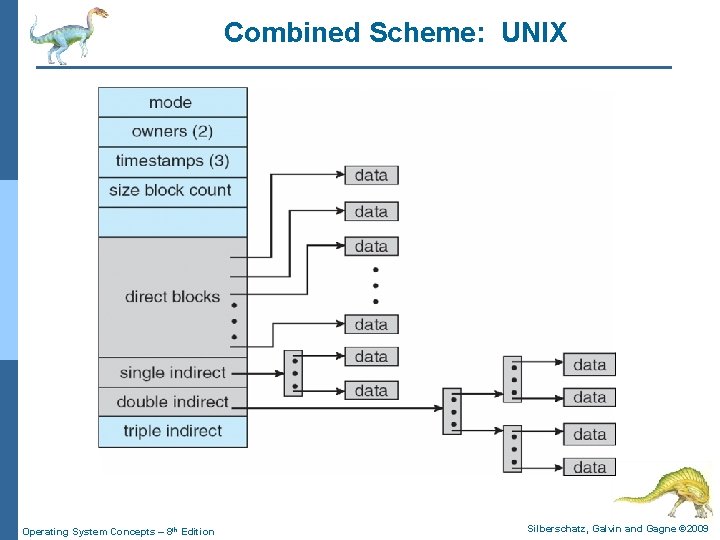 Combined Scheme: UNIX

mode
owners (2)
timestamps (3)
size block count
direct blocks
single indirect
double indirect
triple indirect

data
data
data
data
data
data
data
data
data
data

Operating System Concepts – 8th Edition

Silberschatz, Galvin and Gagne ©2009